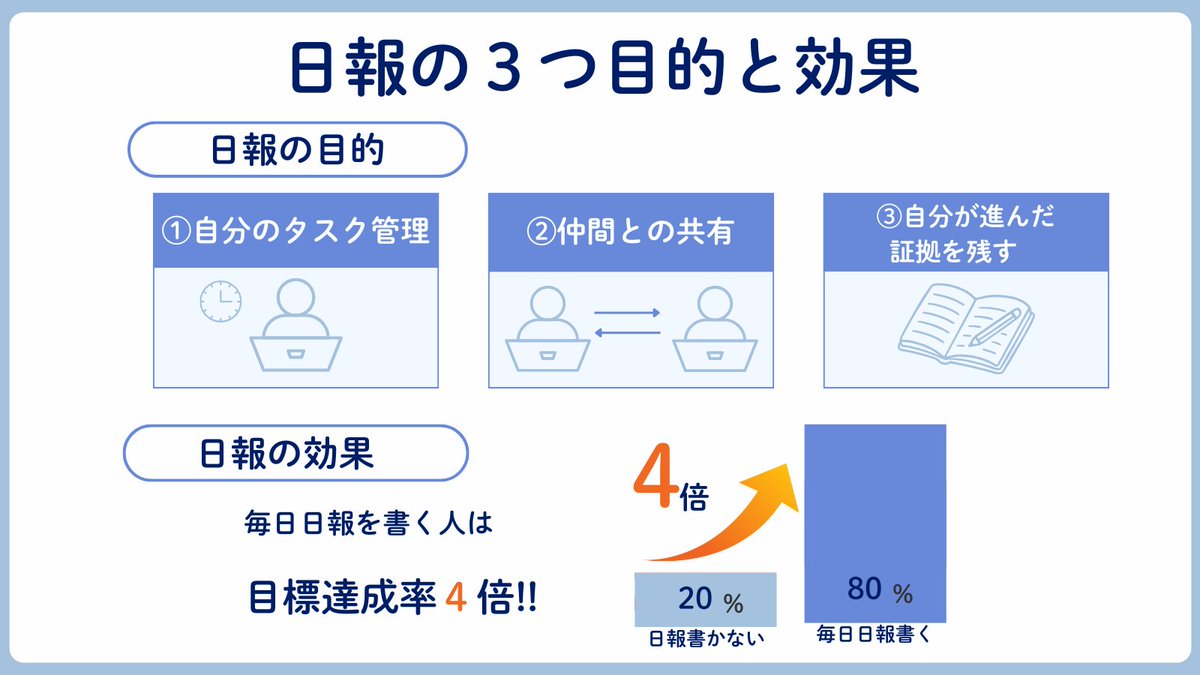 日報の３つ目的と効果

日報の目的

①自分のタスク管理

②仲間との共有

③自分が進んだ証拠を残す

日報の効果

毎日日報を書く人は

目標達成率 4 倍!!

4倍

20 %
日報書かない

80 %
毎日日報書く